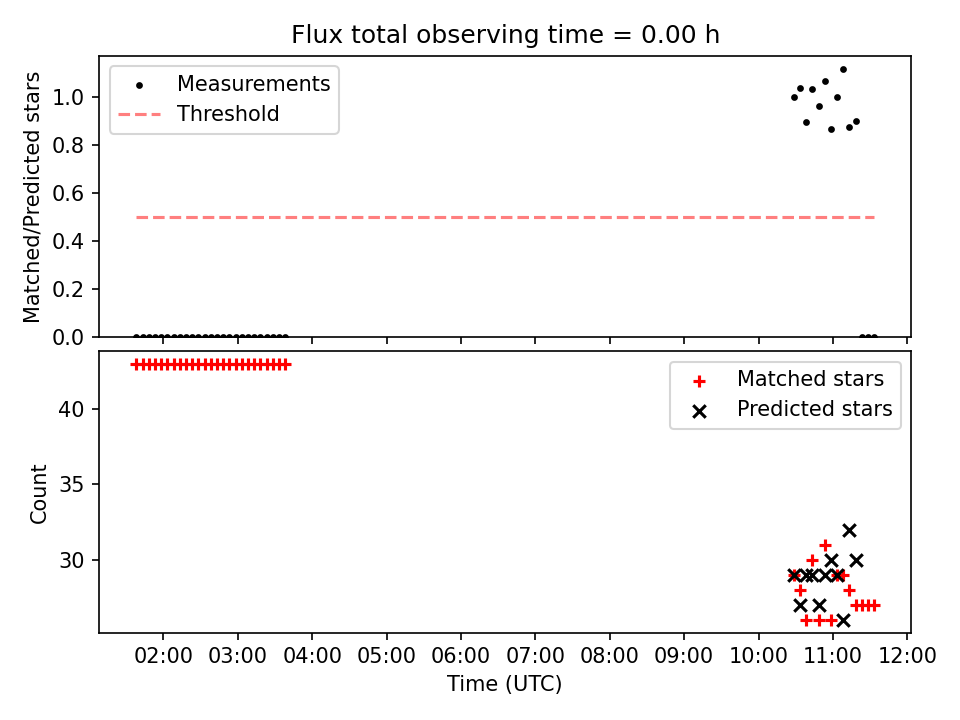 Flux total observing time = 0.00 h

Measurements
Threshold

Matched/Predicted stars

1.0
0.8
0.6
0.4
0.2
0.0

Matched stars
Predicted stars

Count

40
35
30

02:00 03:00 04:00 05:00 06:00 07:00 08:00 09:00 10:00 11:00 12:00

Time (UTC)